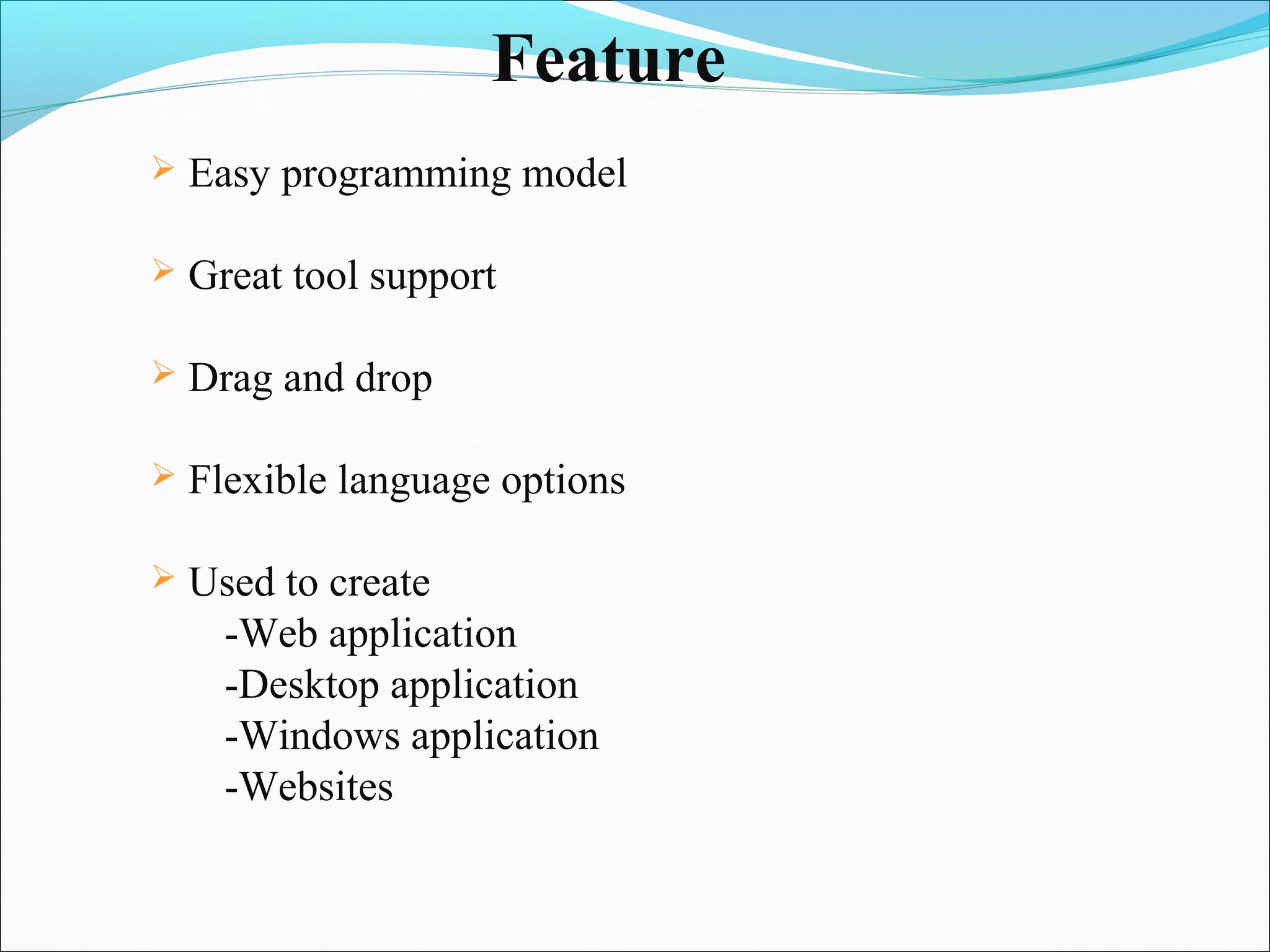 Feature

➢ Easy programming model

➢ Great tool support

➢ Drag and drop

➢ Flexible language options

➢ Used to create
-Web application
-Desktop application
-Windows application
-Websites